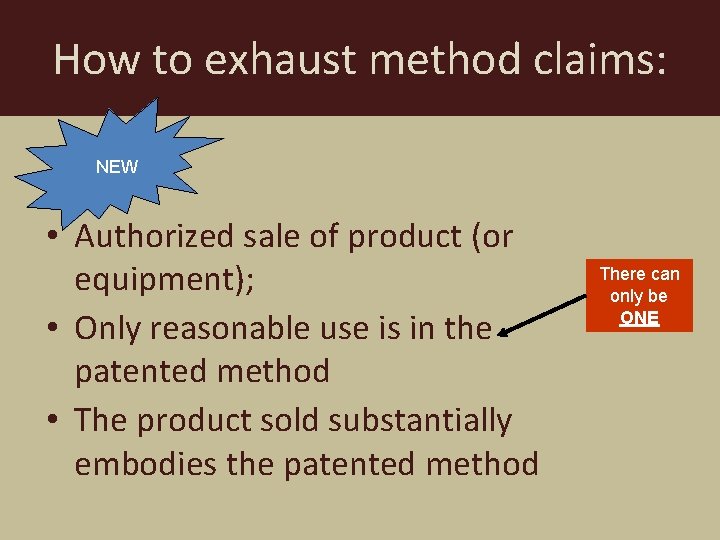 How to exhaust method claims:

NEW

• Authorized sale of product (or equipment);
• Only reasonable use is in the patented method
• The product sold substantially embodies the patented method

There can only be ONE